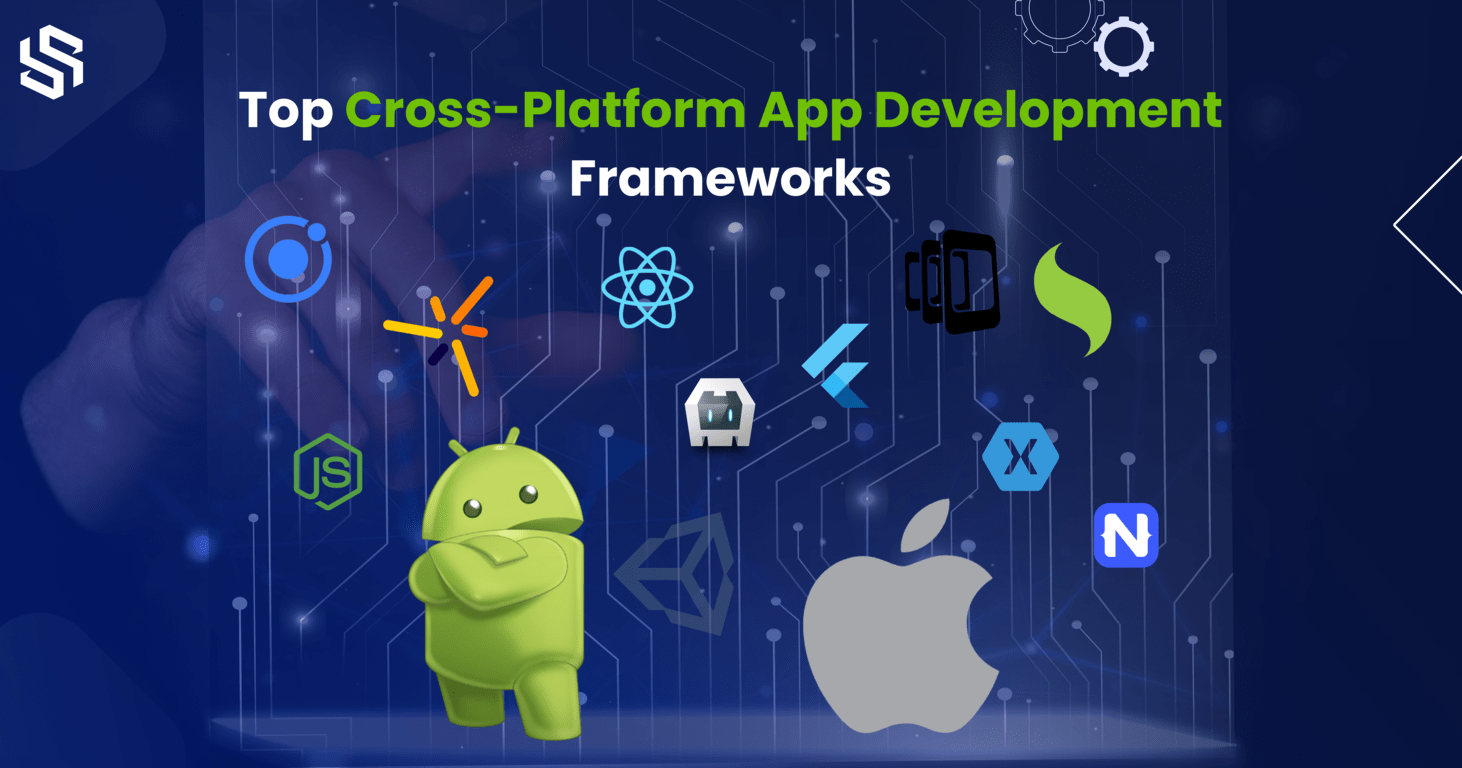 Top Cross-Platform App Development Frameworks

JS

X

N